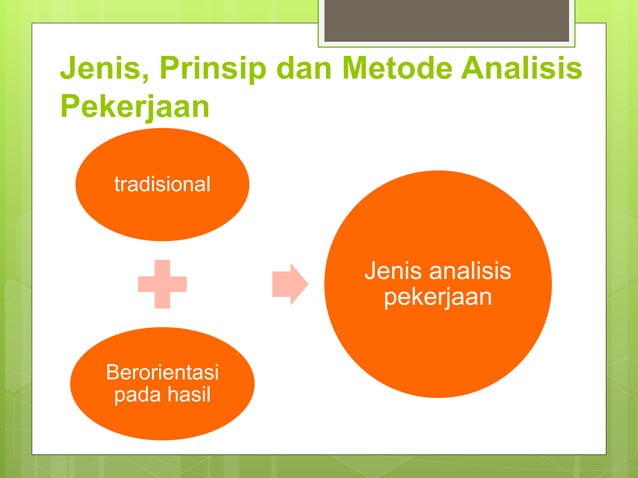 Jenis, Prinsip dan Metode Analisis Pekerjaan

tradisional

Berorientasi pada hasil

Jenis analisis pekerjaan